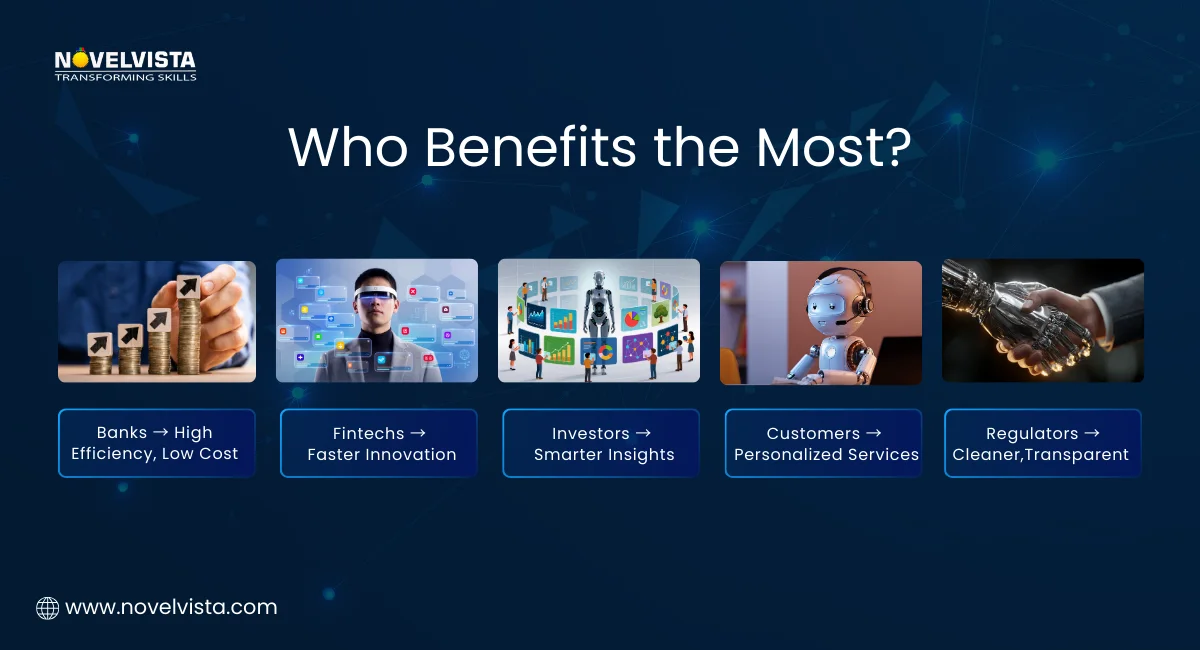 NOVELVISTA
TRANSFORMING SKILLS

Who Benefits the Most?

Banks → High Efficiency, Low Cost

Fintechs → Faster Innovation

Investors → Smarter Insights

Customers → Personalized Services

Regulators → Cleaner,Transparent

www.novelvista.com